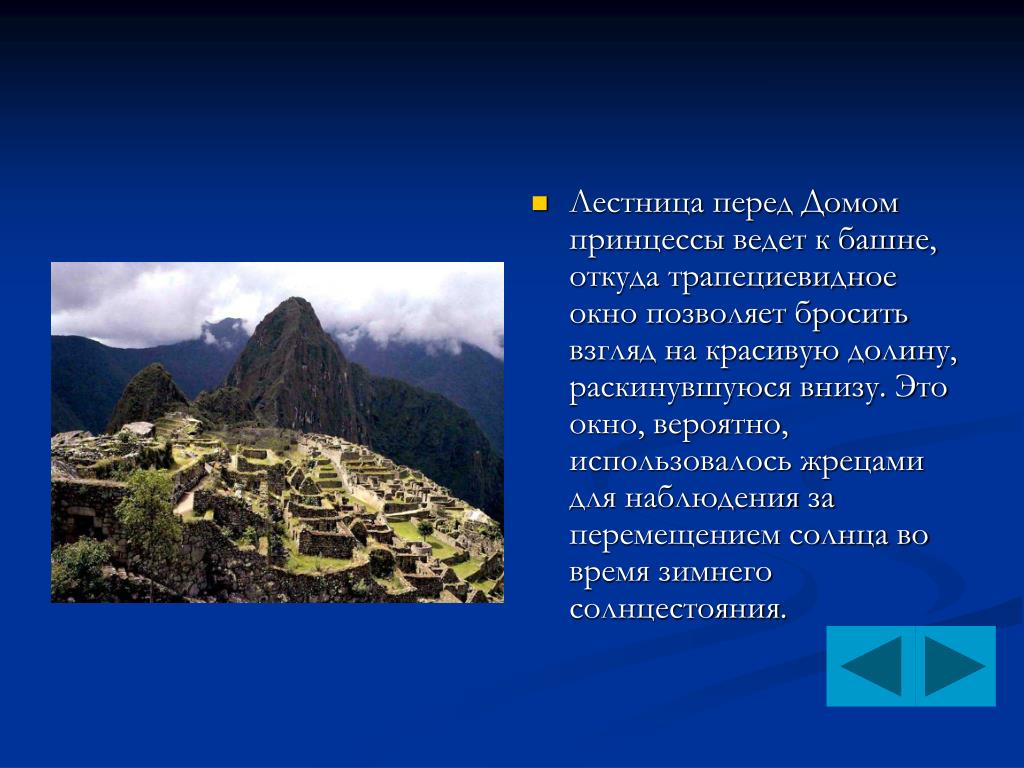 Лестница перед Домом принцессы ведет к башне, откуда трапециевидное окно позволяет бросить взгляд на красивую долину, раскинувшуюся внизу. Это окно, вероятно, использовалось жрецами для наблюдения за перемещением солнца во время зимнего солнцестояния.